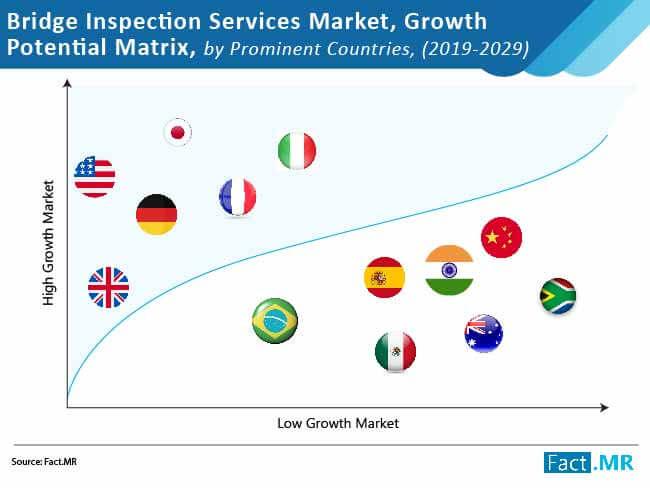 Bridge Inspection Services Market, Growth Potential Matrix, by Prominent Countries, (2019-2029)

High Growth Market

Low Growth Market

Source: Fact.MR

Fact.MR